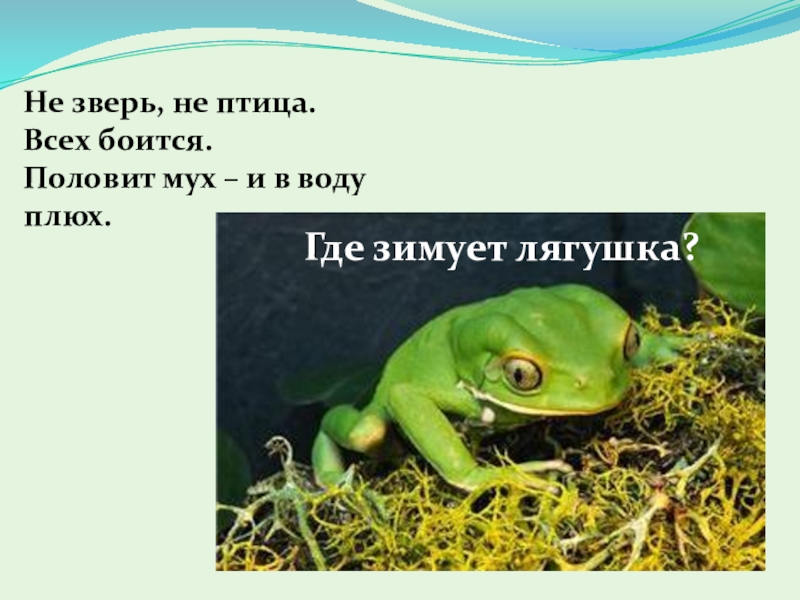 Не зверь, не птица.
Всех боится.
Половит мух – и в воду плюх.

Где зимует лягушка?